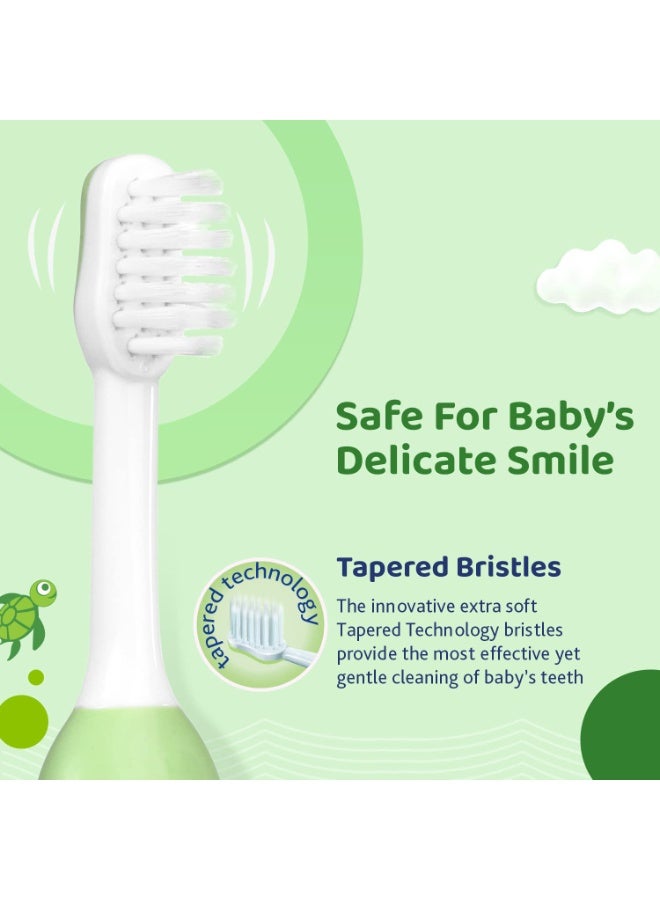 Safe For Baby's Delicate Smile

tapered technology

Tapered Bristles

The innovative extra soft Tapered Technology bristles provide the most effective yet gentle cleaning of baby's teeth